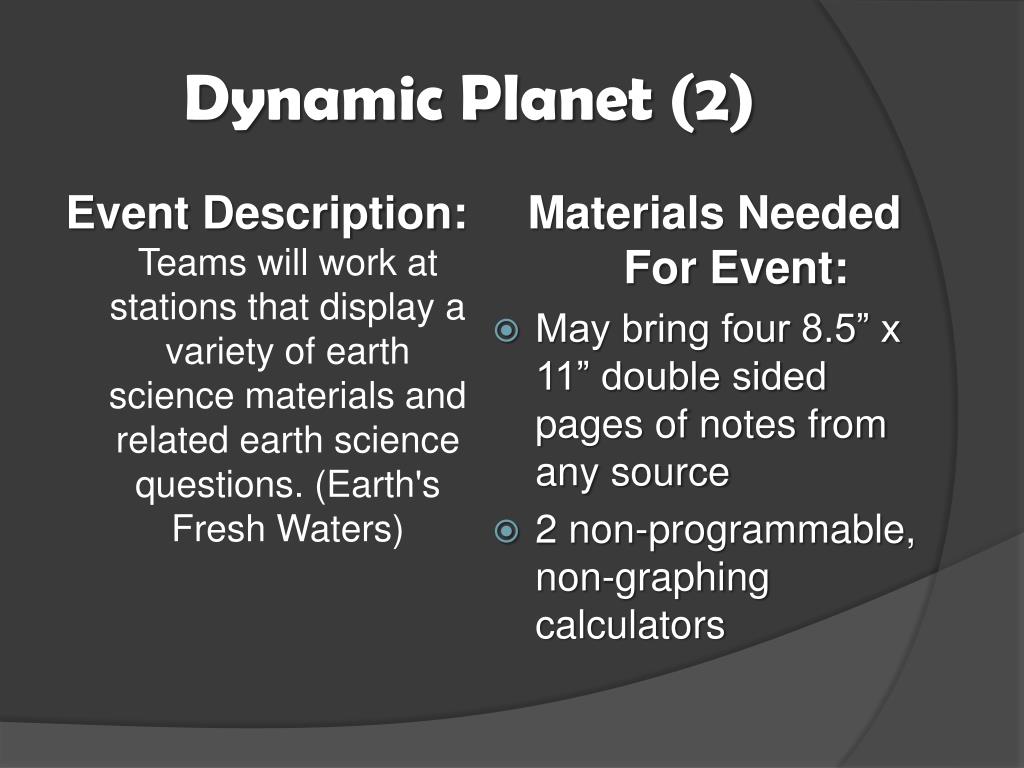 Dynamic Planet (2)

Event Description:
Teams will work at stations that display a variety of earth science materials and related earth science questions. (Earth's Fresh Waters)

Materials Needed For Event:

May bring four 8.5” x 11” double sided pages of notes from any source

2 non-programmable, non-graphing calculators